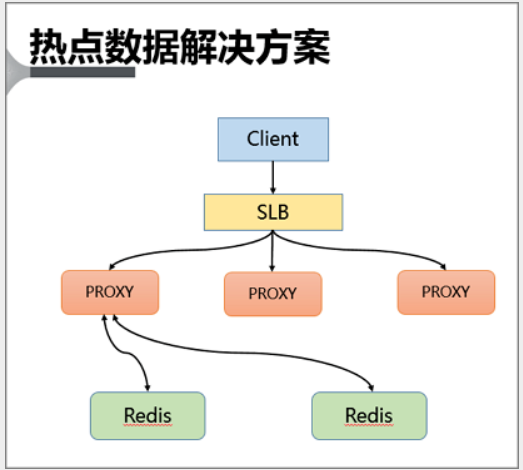 热点数据解决方案

Client

SLB

PROXY

PROXY

PROXY

Redis

Redis